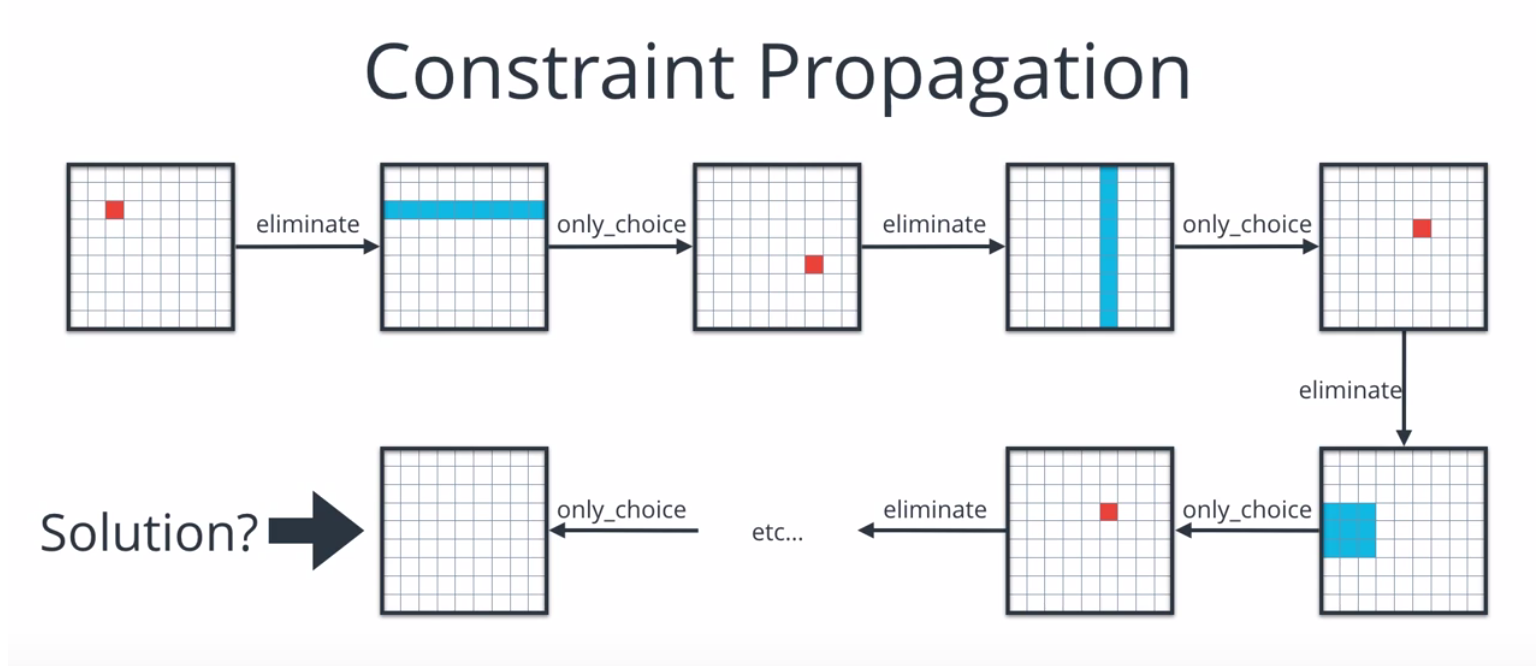 Constraint Propagation

eliminate

only_choice

eliminate

only_choice

eliminate

only_choice

eliminate

etc...

only_choice

Solution?